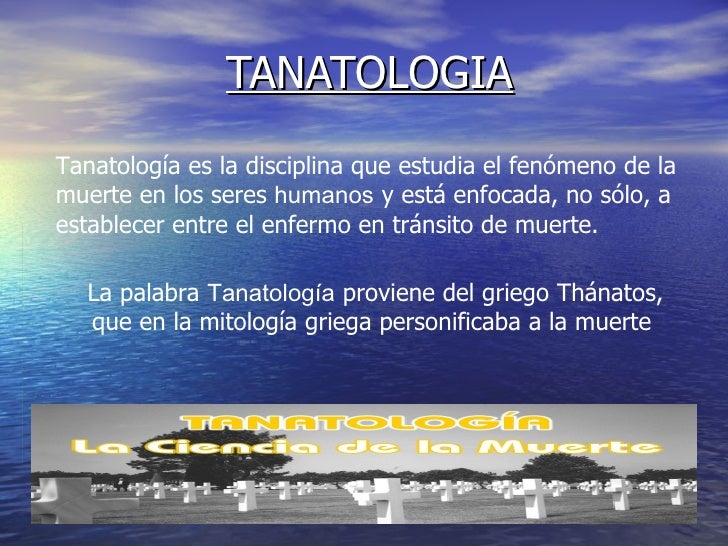 TANATOLOGIA

Tanatología es la disciplina que estudia el fenómeno de la muerte en los seres humanos y está enfocada, no sólo, a establecer entre el enfermo en tránsito de muerte.

La palabra Tanatología proviene del griego Thánatos, que en la mitología griega personificaba a la muerte

TANATOLOGÍA
La Ciencia de la Muerte